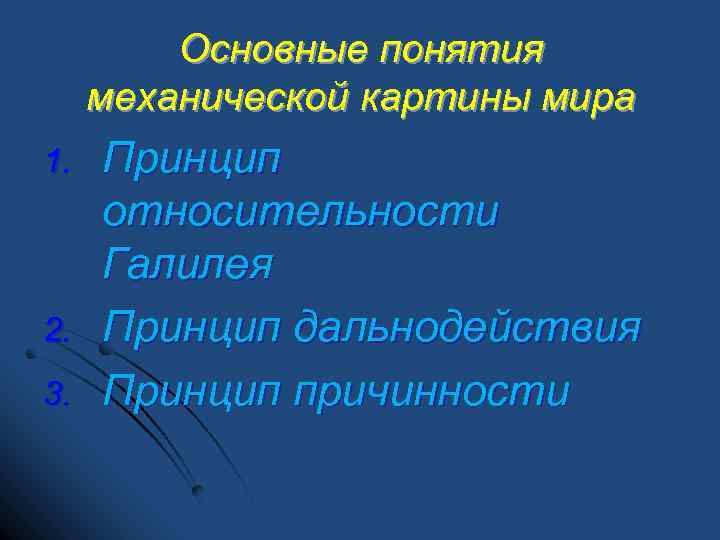 Основные понятия механической картины мира

1. Принцип относительности Галилея
2. Принцип дальнодействия
3. Принцип причинности